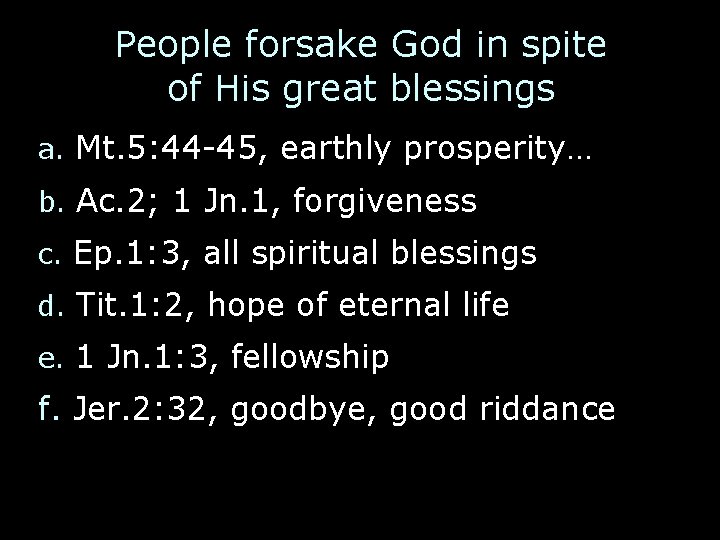 People forsake God in spite of His great blessings

a. Mt.5:44-45, earthly prosperity…

b. Ac.2; 1 Jn.1, forgiveness

c. Ep.1:3, all spiritual blessings

d. Tit.1:2, hope of eternal life

e. 1 Jn.1:3, fellowship

f. Jer.2:32, goodbye, good riddance